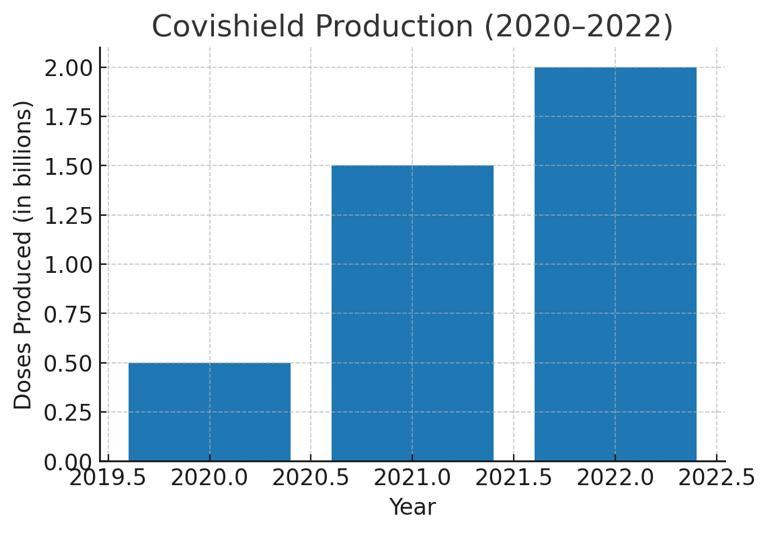 Covishield Production (2020–2022)

Doses Produced (in billions)

2.00
1.75
1.50
1.25
1.00
0.75
0.50
0.25
0.00

2019.5 2020.0 2020.5 2021.0 2021.5 2022.0 2022.5

Year